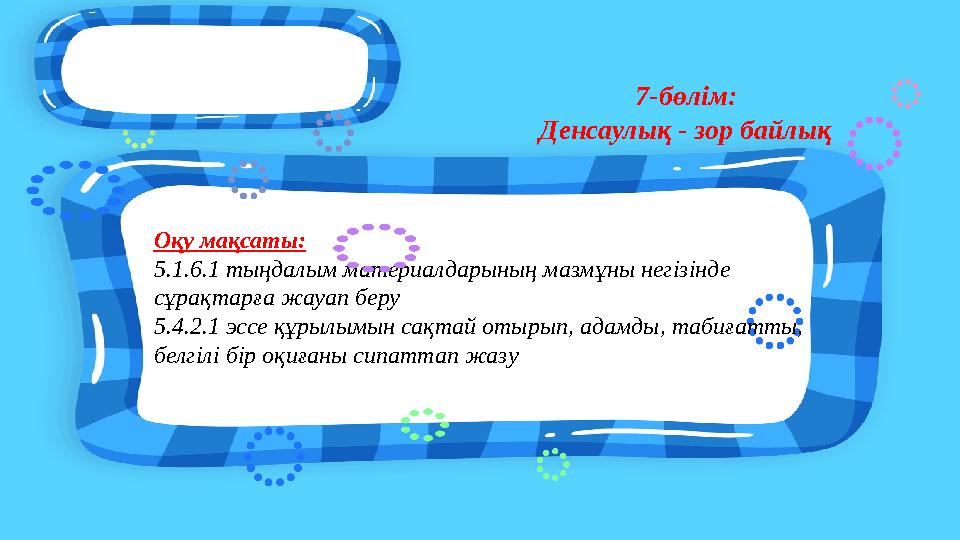 7-бөлім:
Денсаулық - зор байлық

Оқу мақсаты:
5.1.6.1 тыңдалым материалдарының мазмұны негізінде сұрақтарға жауап беру
5.4.2.1 эссе құрылымын сақтай отырып, адамды, табиғатты, белгілі бір оқиғаны сипаттап жазу